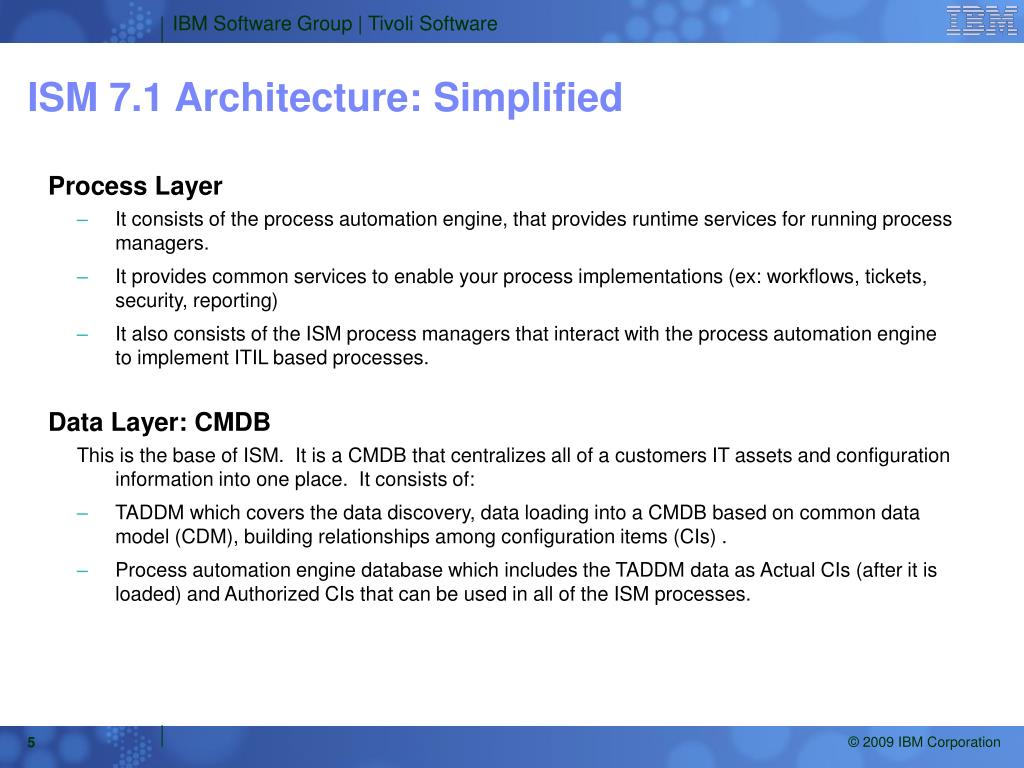 IBM Software Group | Tivoli Software

IBM

ISM 7.1 Architecture: Simplified

Process Layer

– It consists of the process automation engine, that provides runtime services for running process managers.

– It provides common services to enable your process implementations (ex: workflows, tickets, security, reporting)

– It also consists of the ISM process managers that interact with the process automation engine to implement ITIL based processes.

Data Layer: CMDB

This is the base of ISM. It is a CMDB that centralizes all of a customers IT assets and configuration information into one place. It consists of:

– TADDM which covers the data discovery, data loading into a CMDB based on common data model (CDM), building relationships among configuration items (CIs) .

– Process automation engine database which includes the TADDM data as Actual CIs (after it is loaded) and Authorized CIs that can be used in all of the ISM processes.

5

© 2009 IBM Corporation